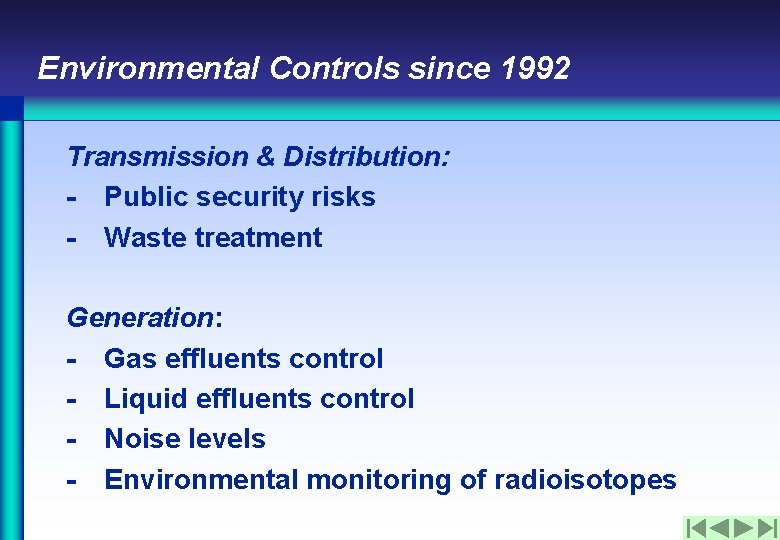 Environmental Controls since 1992

Transmission & Distribution:
- Public security risks
- Waste treatment

Generation:
- Gas effluents control
- Liquid effluents control
- Noise levels
- Environmental monitoring of radioisotopes